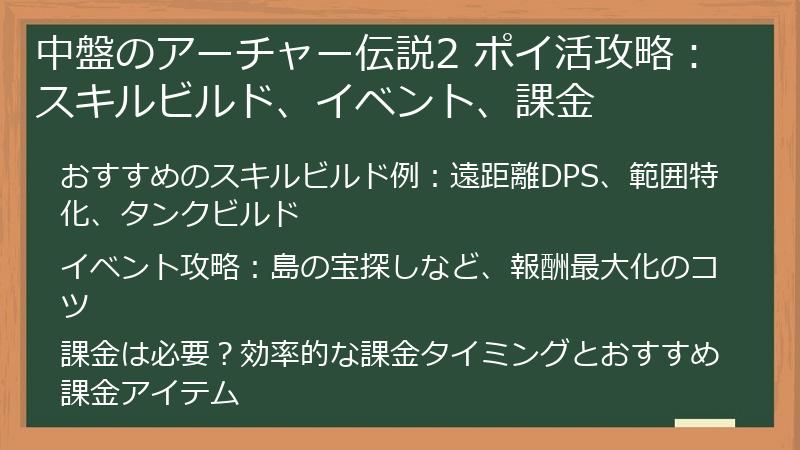 中盤のアーチャー伝説2 ポイ活攻略：スキルビルド、イベント、課金

おすすめのスキルビルド例：遠距離DPS、範囲特化、タンクビルド

イベント攻略：島の宝探しなど、報酬最大化のコツ

課金は必要？効率的な課金タイミングとおすすめ課金アイテム